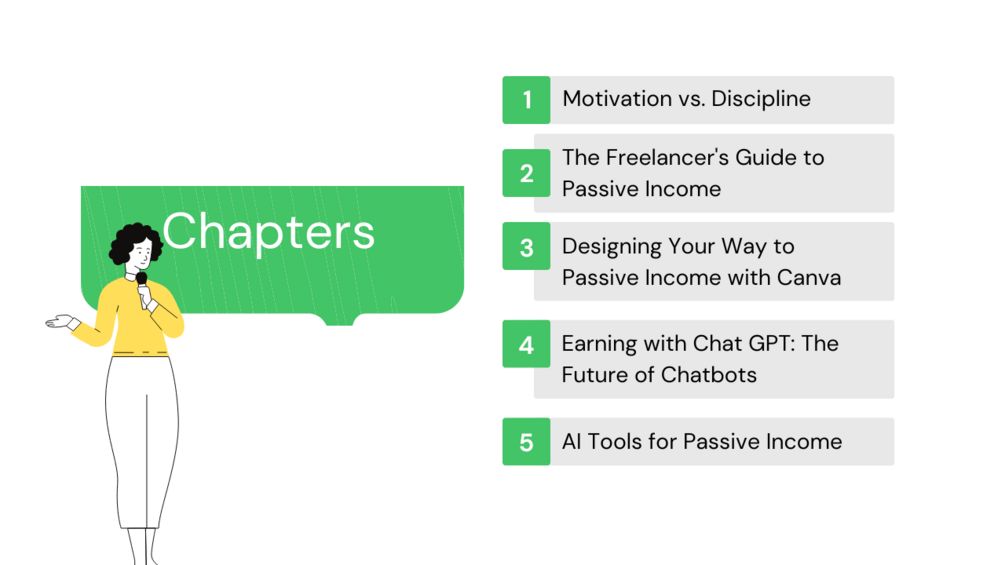 Chapters

1 Motivation vs. Discipline

2 The Freelancer's Guide to Passive Income

3 Designing Your Way to Passive Income with Canva

4 Earning with Chat GPT: The Future of Chatbots

5 AI Tools for Passive Income